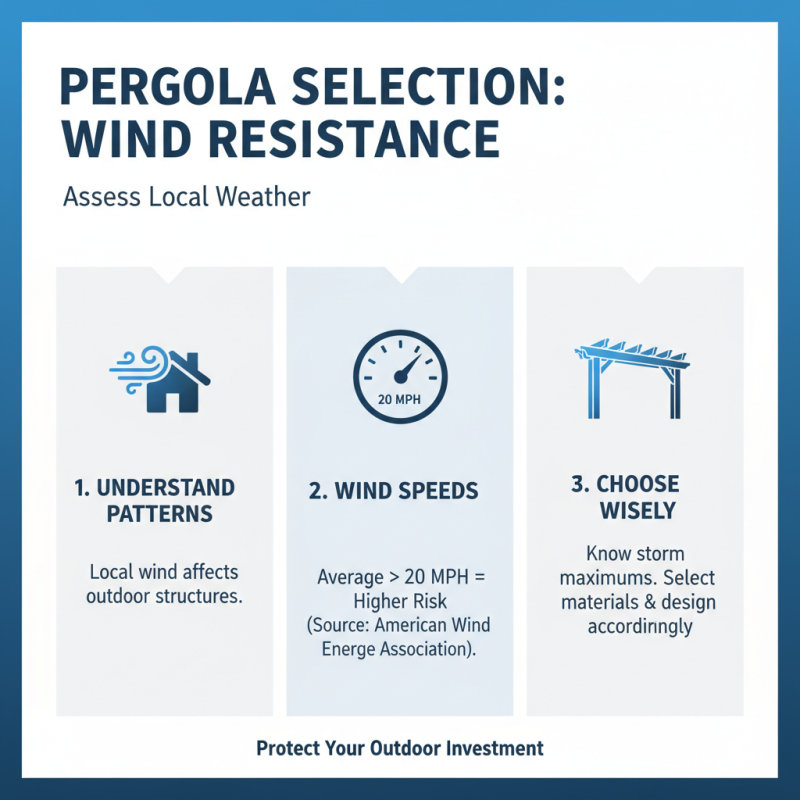 PERGOLA SELECTION: WIND RESISTANCE

Assess Local Weather

1. UNDERSTAND PATTERNS

Local wind affects outdoor structures.

20 MPH

2. WIND SPEEDS

Average > 20 MPH = Higher Risk (Source: American Wind Energe Association).

3. CHOOSE WISELY

Know storm maximums. Select materials & design accordinngly

Protect Your Outdoor Investment